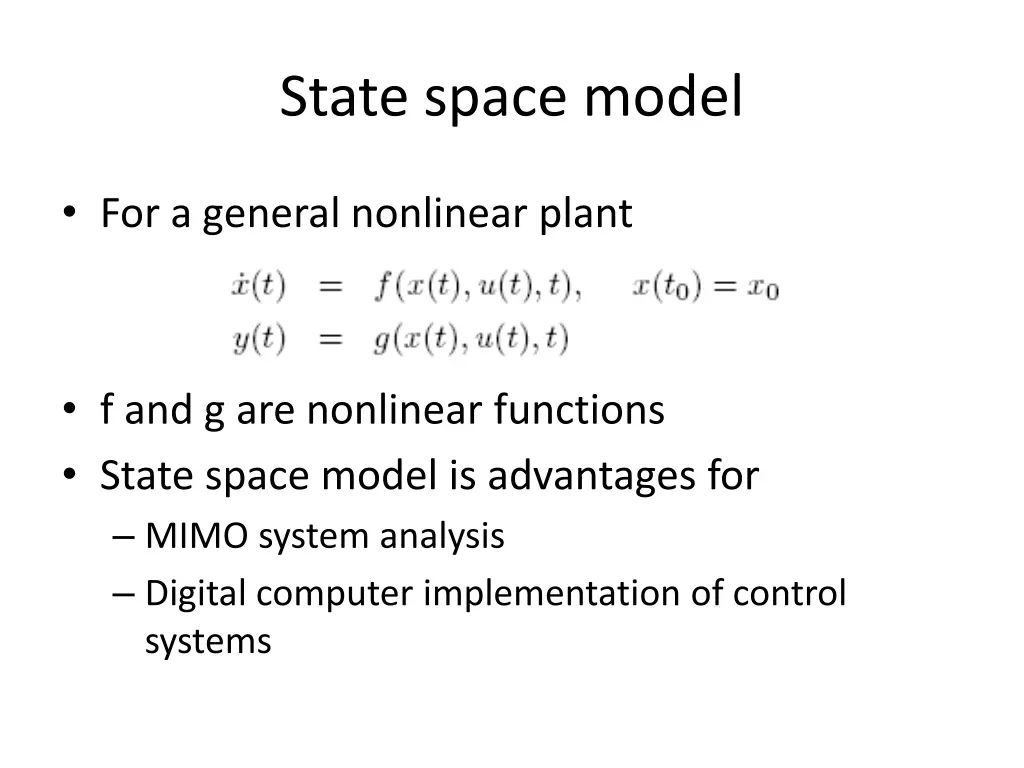 State space model

• For a general nonlinear plant

$\dot{x}(t) = f(x(t), u(t), t), \quad x(t_0) = x_0$
$y(t) = g(x(t), u(t), t)$

• f and g are nonlinear functions
• State space model is advantages for
– MIMO system analysis
– Digital computer implementation of control systems